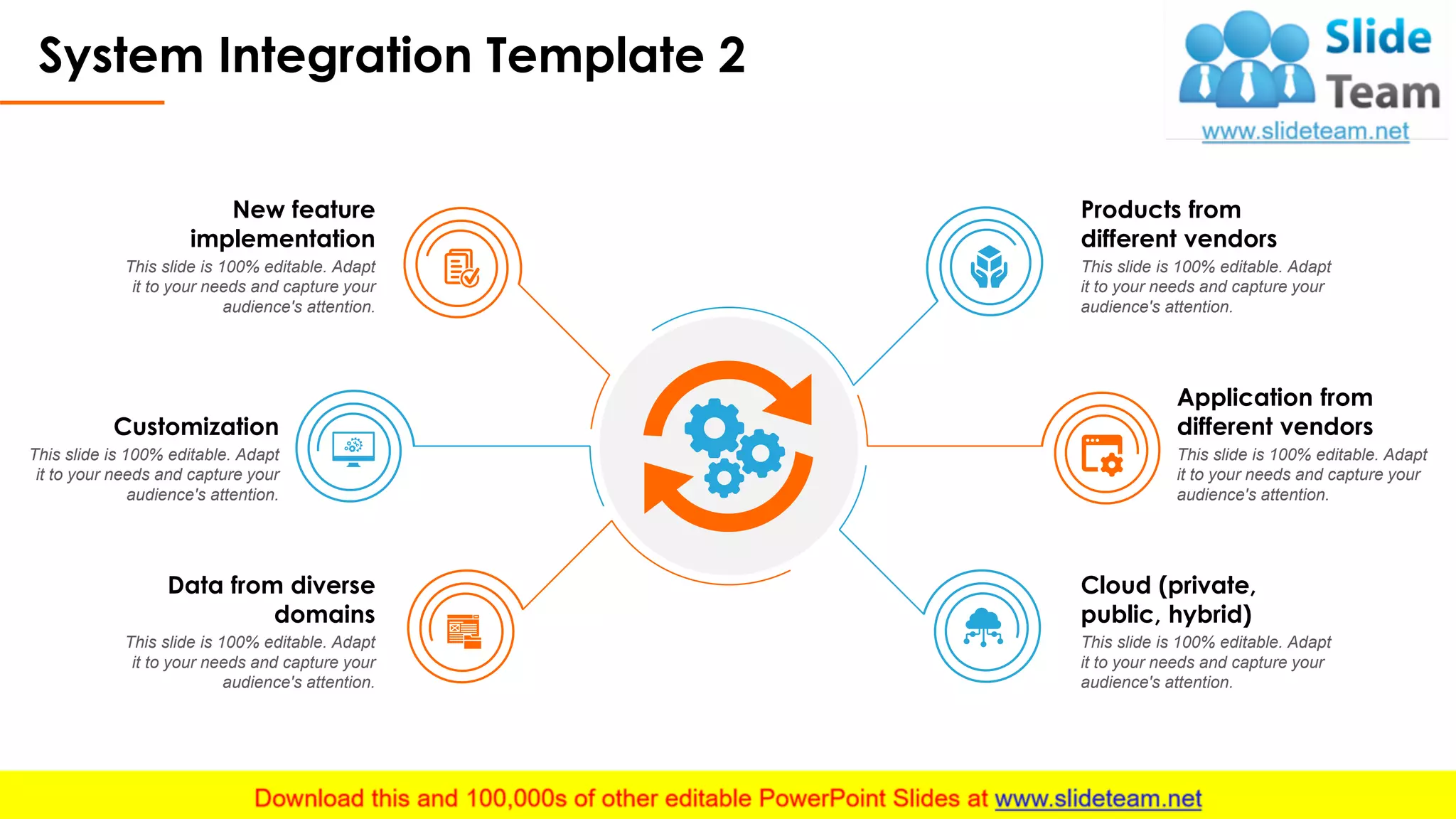 System Integration Template 2

Slide Team
www.slideteam.net

New feature implementation
This slide is 100% editable. Adapt it to your needs and capture your audience's attention.

Customization
This slide is 100% editable. Adapt it to your needs and capture your audience's attention.

Data from diverse domains
This slide is 100% editable. Adapt it to your needs and capture your audience's attention.

Products from different vendors
This slide is 100% editable. Adapt it to your needs and capture your audience's attention.

Application from different vendors
This slide is 100% editable. Adapt it to your needs and capture your audience's attention.

Cloud (private, public, hybrid)
This slide is 100% editable. Adapt it to your needs and capture your audience's attention.

Download this and 100,000s of other editable PowerPoint Slides at www.slideteam.net